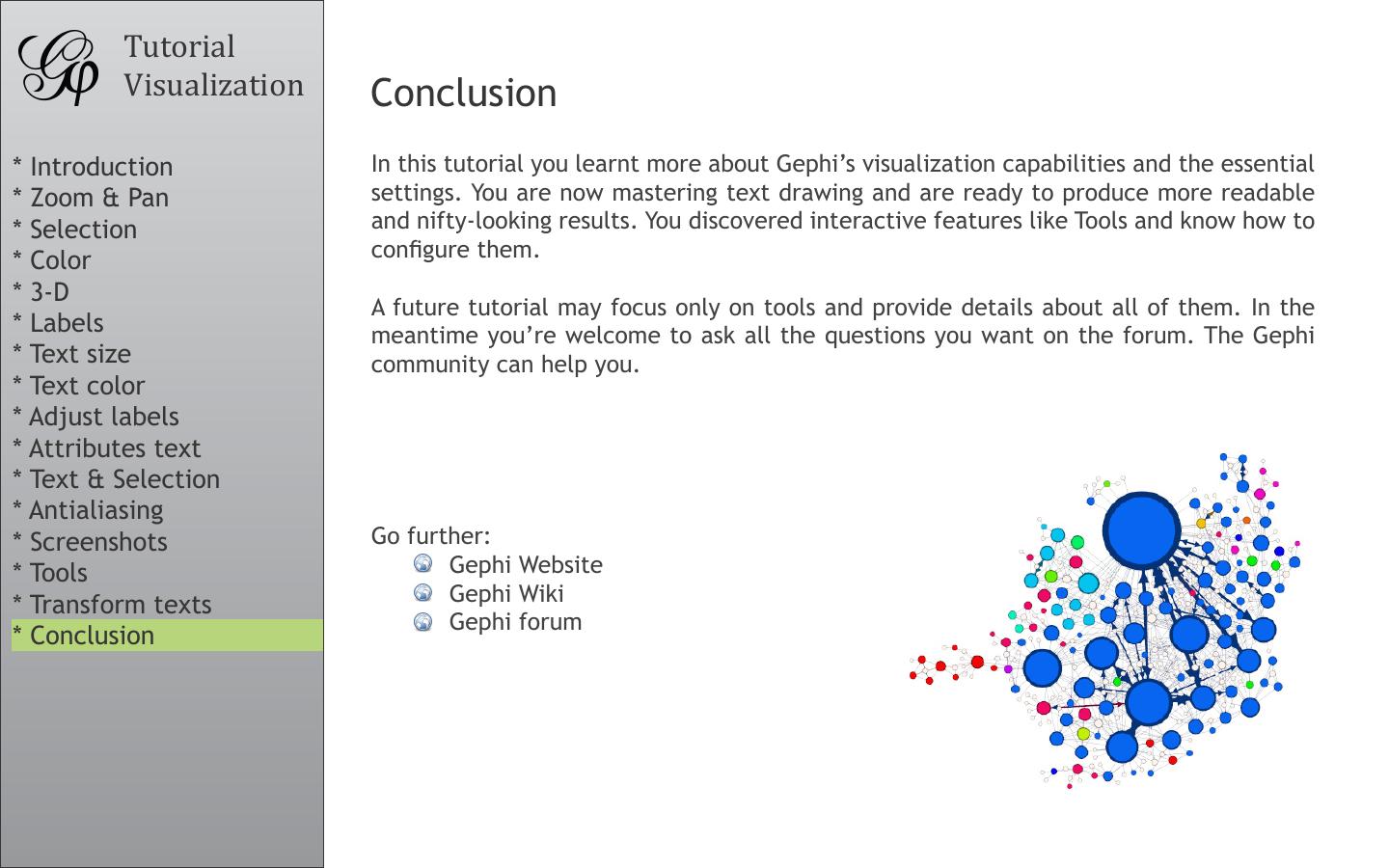 Tutorial
Visualization

* Introduction
* Zoom & Pan
* Selection
* Color
* 3-D
* Labels
* Text size
* Text color
* Adjust labels
* Attributes text
* Text & Selection
* Antialiasing
* Screenshots
* Tools
* Transform texts
* Conclusion

Conclusion

In this tutorial you learnt more about Gephi’s visualization capabilities and the essential settings. You are now mastering text drawing and are ready to produce more readable and nifty-looking results. You discovered interactive features like Tools and know how to configure them.

A future tutorial may focus only on tools and provide details about all of them. In the meantime you’re welcome to ask all the questions you want on the forum. The Gephi community can help you.

Go further:
Gephi Website
Gephi Wiki
Gephi forum